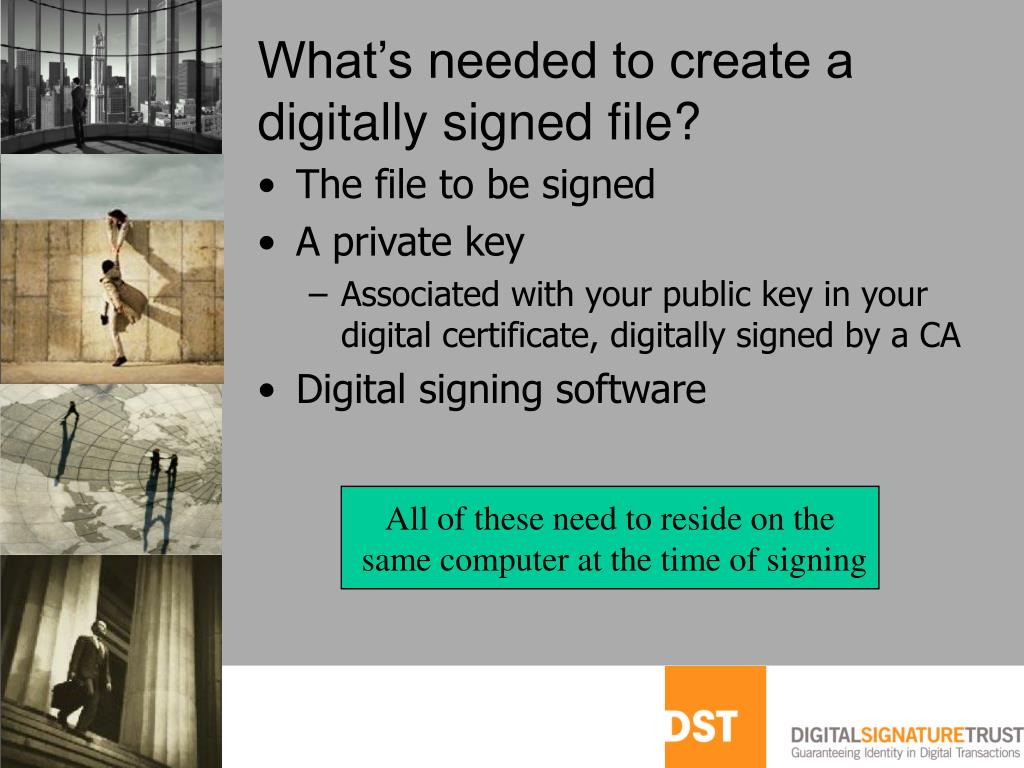 What's needed to create a digitally signed file?

• The file to be signed
• A private key
– Associated with your public key in your digital certificate, digitally signed by a CA
• Digital signing software

All of these need to reside on the same computer at the time of signing

DST

DIGITALSIGNATURETRUST
Guaranteeing Identity in Digital Transactions